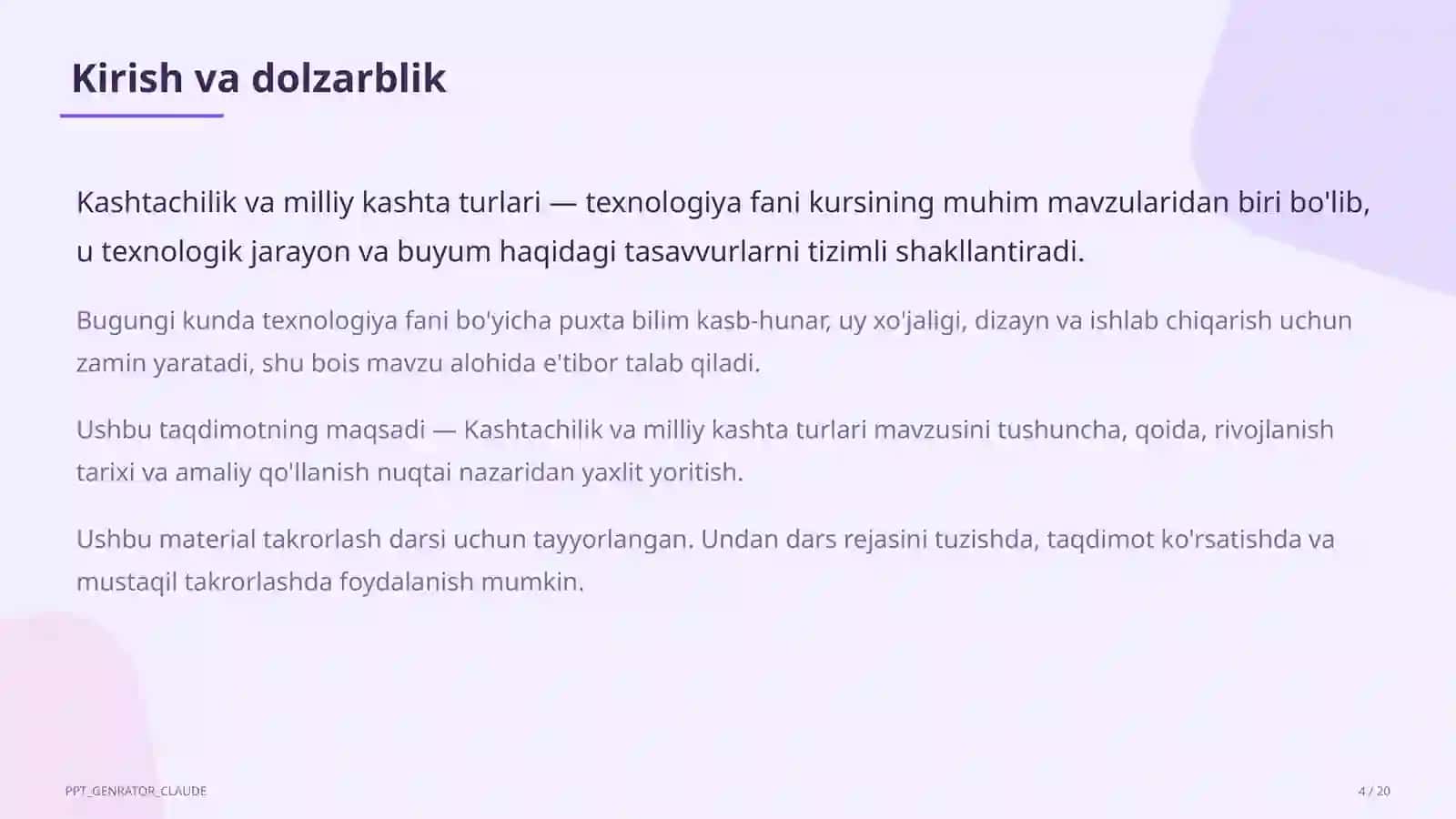 Kirish va dolzarblik

Kashtachilik va milliy kashta turlari — texnologiya fani kursining muhim mavzularidan biri bo'lib, u texnologik jarayon va buyum haqidagi tasavvurlarni tizimli shakllantiradi.

Bugungi kunda texnologiya fani bo'yicha puxta bilim kasb-hunar, uy xo'jaligi, dizayn va ishlab chiqarish uchun zamin yaratadi, shu bois mavzu alohida e'tibor talab qiladi.

Ushbu taqdimotning maqsadi — Kashtachilik va milliy kashta turlari mavzusini tushuncha, qoida, rivojlanish tarixi va amaliy qo'llanish nuqtai nazaridan yaxlit yoritish.

Ushbu material takrorlash darsi uchun tayyorlangan. Undan dars rejasini tuzishda, taqdimot ko'rsatishda va mustaqil takrorlashda foydalanish mumkin.

PPT_GENRATOR_CLAUDE

4 / 20